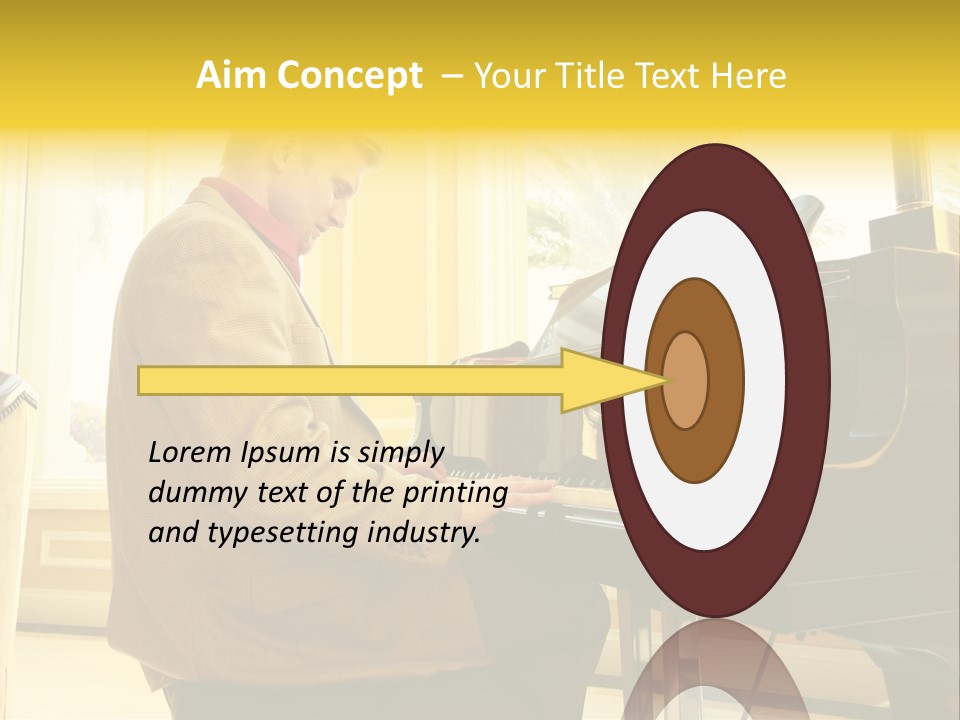 Aim Concept – Your Title Text Here

Lorem Ipsum is simply dummy text of the printing and typesetting industry.